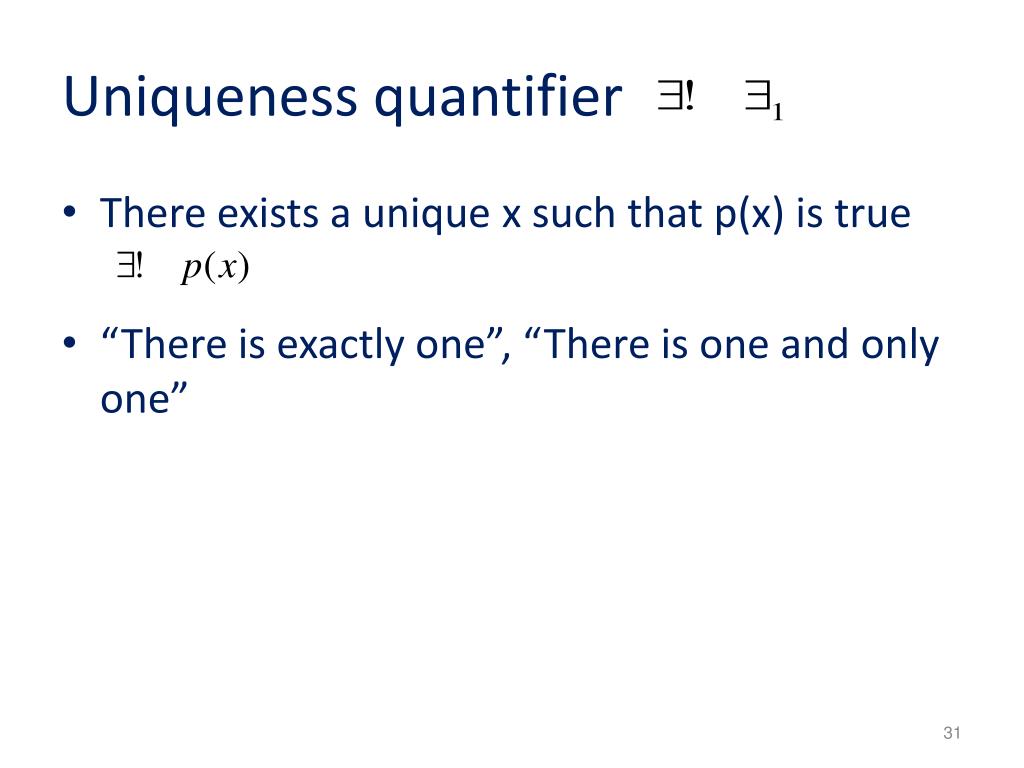 Uniqueness quantifier $\exists!$ $\exists_1$

• There exists a unique x such that p(x) is true $\exists! \quad p(x)$

• “There is exactly one”, “There is one and only one”

31